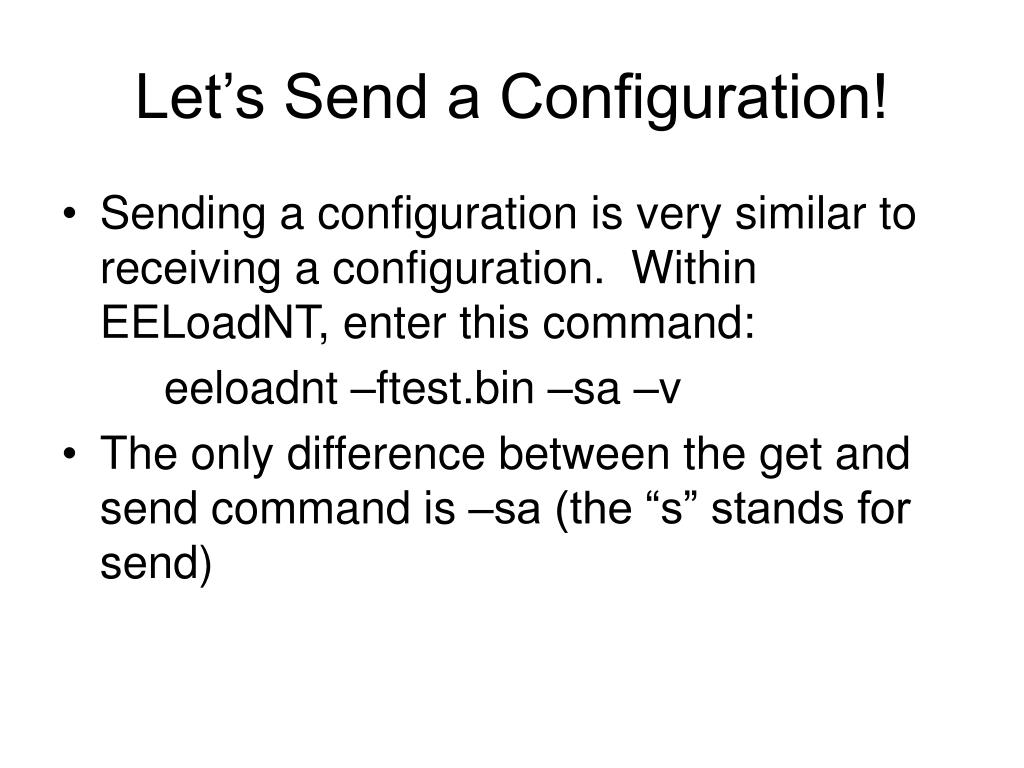 Let’s Send a Configuration!

• Sending a configuration is very similar to receiving a configuration. Within EELoadNT, enter this command:

eeloadnt –ftest.bin –sa –v

• The only difference between the get and send command is –sa (the “s” stands for send)